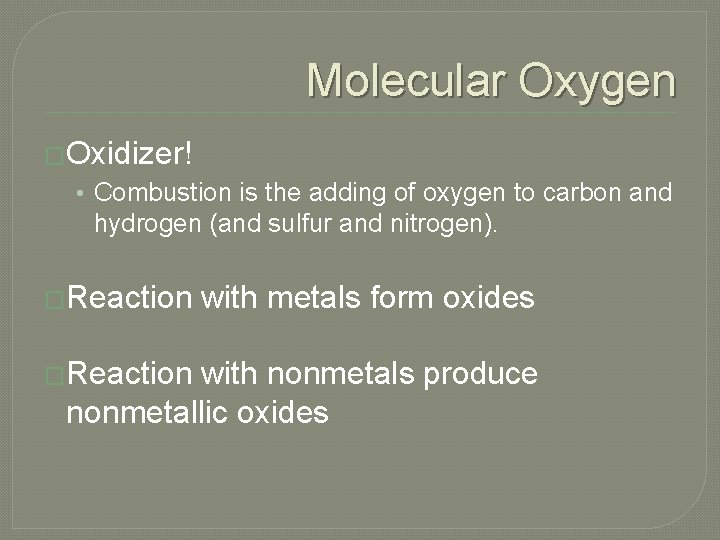 Molecular Oxygen

Oxidizer!

• Combustion is the adding of oxygen to carbon and hydrogen (and sulfur and nitrogen).

Reaction with metals form oxides

Reaction with nonmetals produce nonmetallic oxides